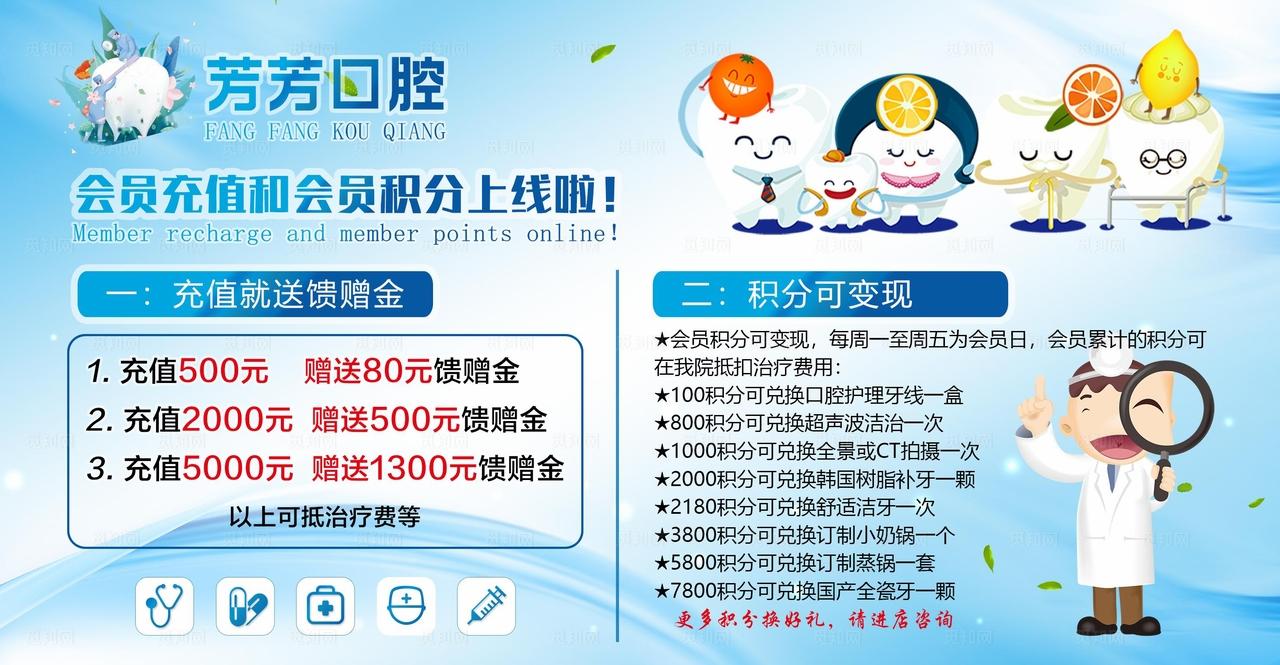 芳芳口腔
FANG FANG KOU QIANG

会员充值和会员积分上线啦！
Member recharge and member points online!

一：充值就送馈赠金

1. 充值500元 赠送80元馈赠金
2. 充值2000元 赠送500元馈赠金
3. 充值5000元 赠送1300元馈赠金
以上可抵治疗费等

二：积分可变现

★会员积分可变现，每周一至周五为会员日，会员累计的积分可在我院抵扣治疗费用：
★100积分可兑换口腔护理牙线一盒
★800积分可兑换超声波洁治一次
★1000积分可兑换全景或CT拍摄一次
★2000积分可兑换韩国树脂补牙一颗
★2180积分可兑换舒适洁牙一次
★3800积分可兑换订制小奶锅一个
★5800积分可兑换订制蒸锅一套
★7800积分可兑换国产全瓷牙一颗
更多积分换好礼，请进店咨询